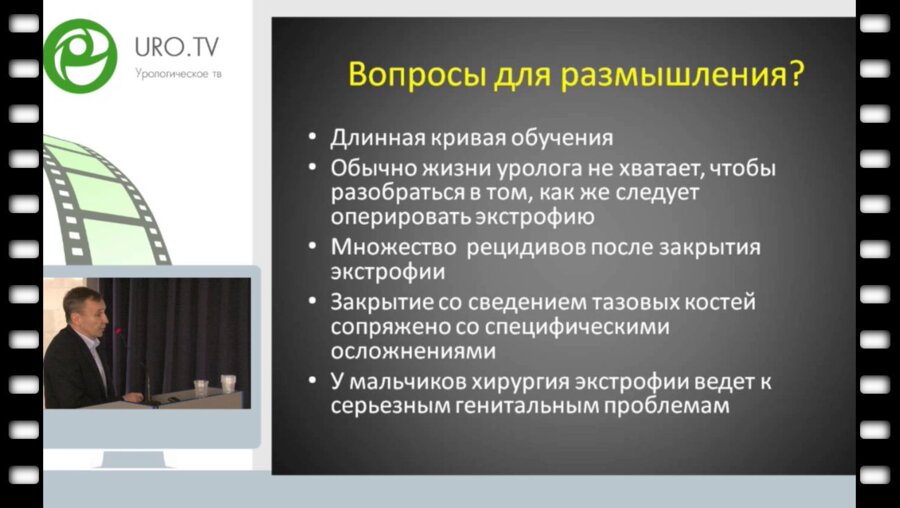 URO.TV
Урологическое тв

Вопросы для размышления?

• Длинная кривая обучения
• Обычно жизни уролога не хватает, чтобы разобраться в том, как же следует оперировать экстрофию
• Множество рецидивов после закрытия экстрофии
• Закрытие со сведением тазовых костей сопряжено со специфическими осложнениями
• У мальчиков хирургия экстрофии ведет к серьезным генитальным проблемам